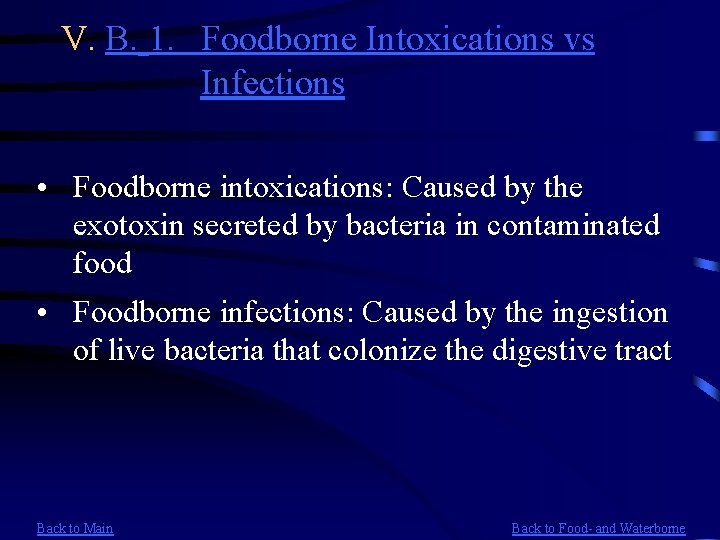 V. B. 1. Foodborne Intoxications vs Infections

• Foodborne intoxications: Caused by the exotoxin secreted by bacteria in contaminated food

• Foodborne infections: Caused by the ingestion of live bacteria that colonize the digestive tract

Back to Main

Back to Food- and Waterborne